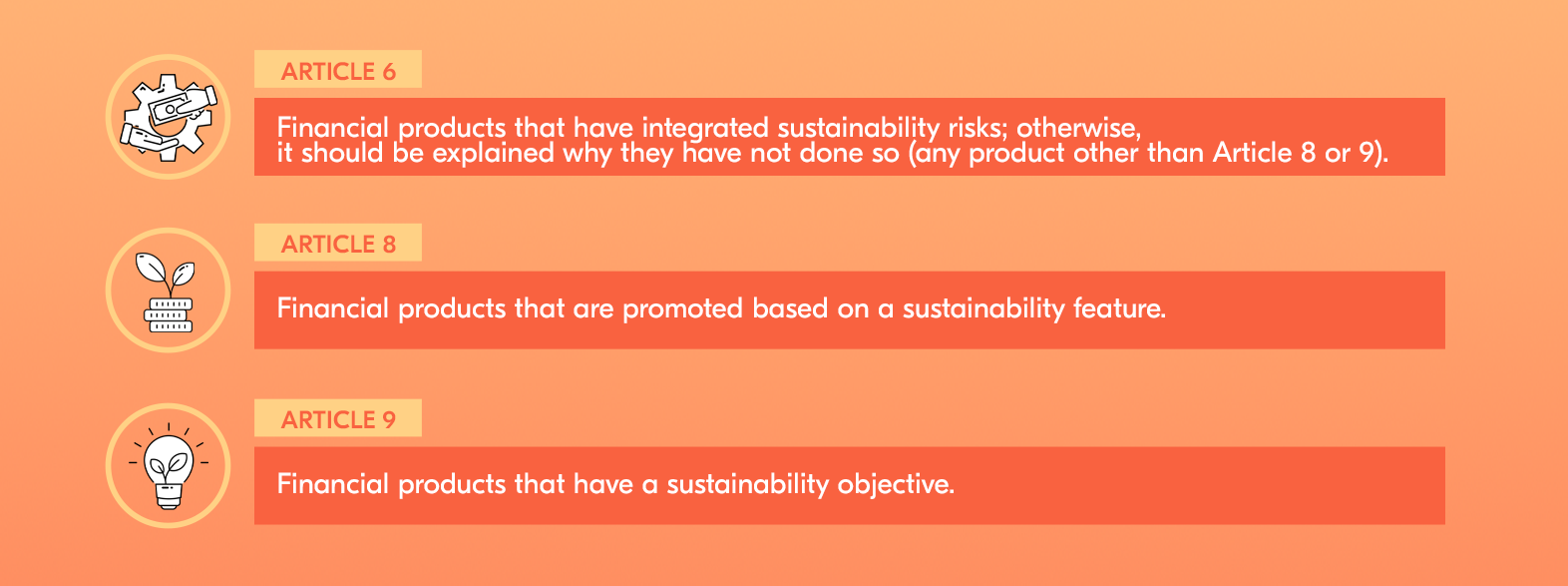 ARTICLE 6

Financial products that have integrated sustainability risks; otherwise, it should be explained why they have not done so (any product other than Article 8 or 9).

ARTICLE 8

Financial products that are promoted based on a sustainability feature.

ARTICLE 9

Financial products that have a sustainability objective.